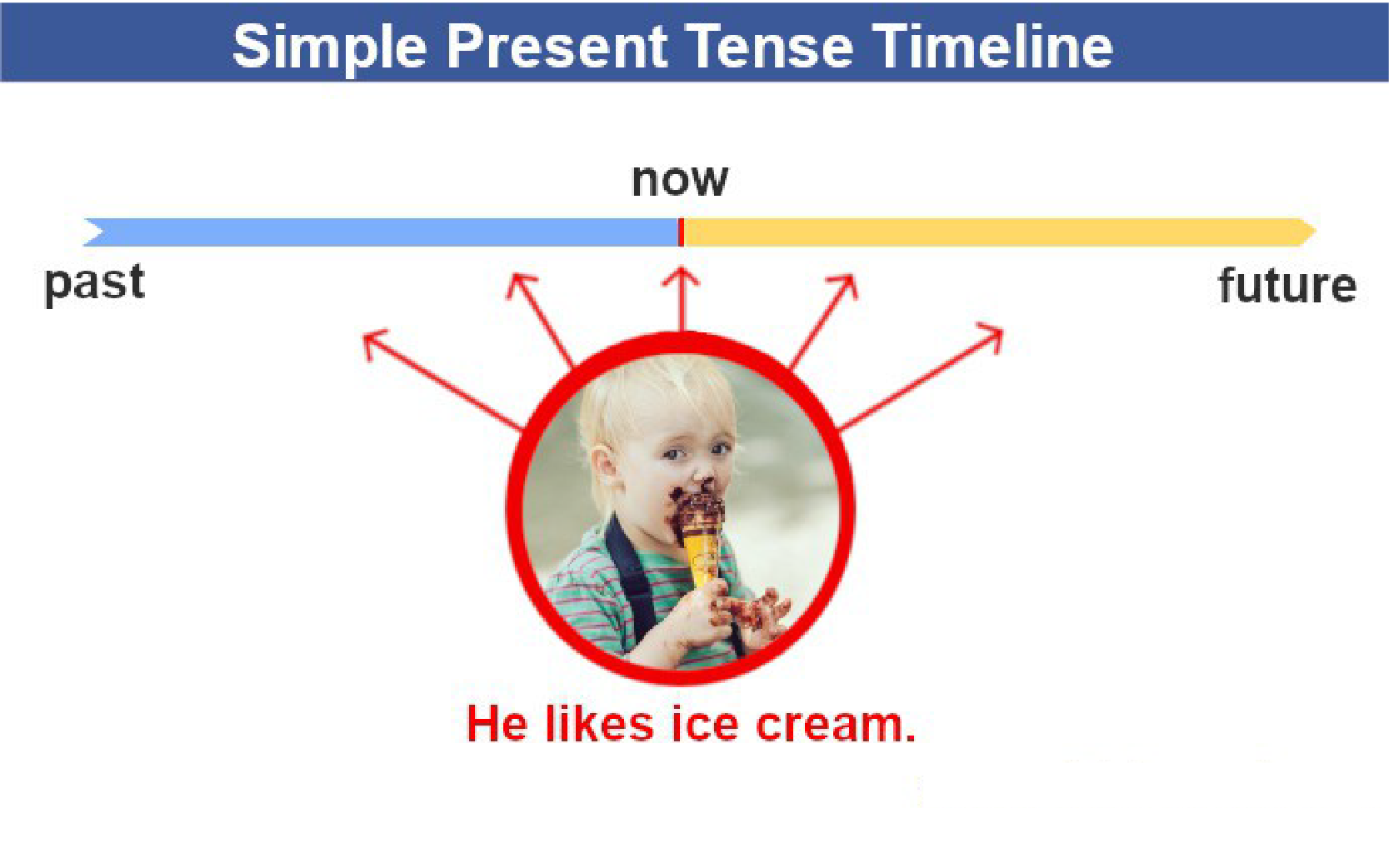 Simple Present Tense Timeline

now

past

future

He likes ice cream.